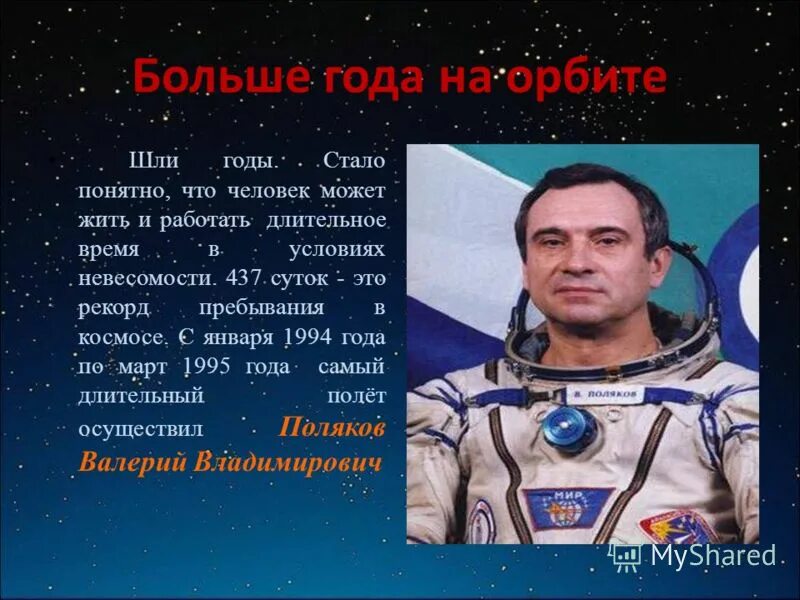 Больше года на орбите

Шли годы. Стало понятно, что человек может жить и работать длительное время в условиях невесомости. 437 суток - это рекорд пребывания в космосе. С января 1994 года по март 1995 года самый длительный полёт осуществил Поляков Валерий Владимирович

В. ПОЛЯКОВ

МИР

MyShared